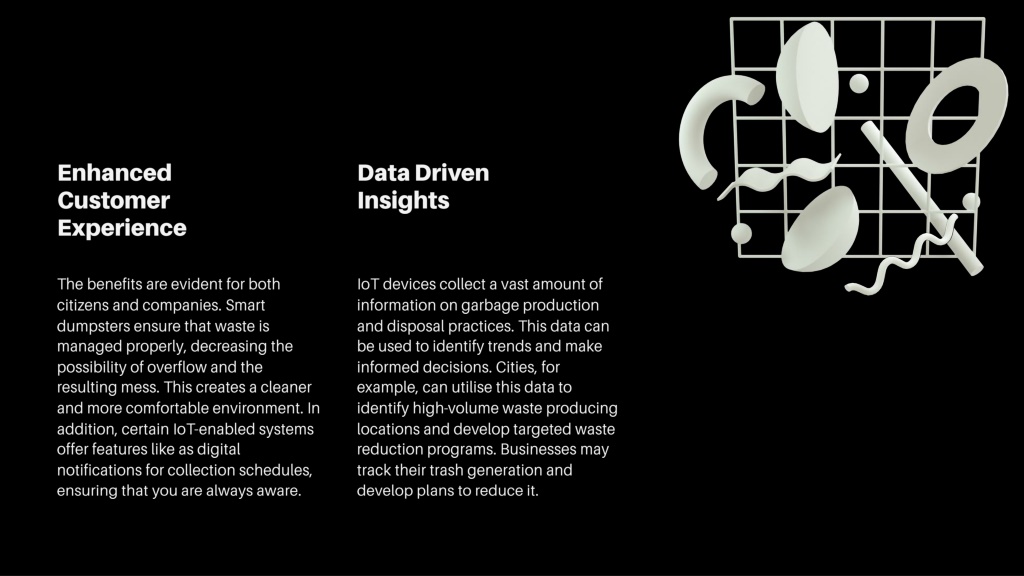 Enhanced Customer Experience

The benefits are evident for both citizens and companies. Smart dumpsters ensure that waste is managed properly, decreasing the possibility of overflow and the resulting mess. This creates a cleaner and more comfortable environment. In addition, certain IoT-enabled systems offer features like as digital notifications for collection schedules, ensuring that you are always aware.

Data Driven Insights

IoT devices collect a vast amount of information on garbage production and disposal practices. This data can be used to identify trends and make informed decisions. Cities, for example, can utilise this data to identify high-volume waste producing locations and develop targeted waste reduction programs. Businesses may track their trash generation and develop plans to reduce it.